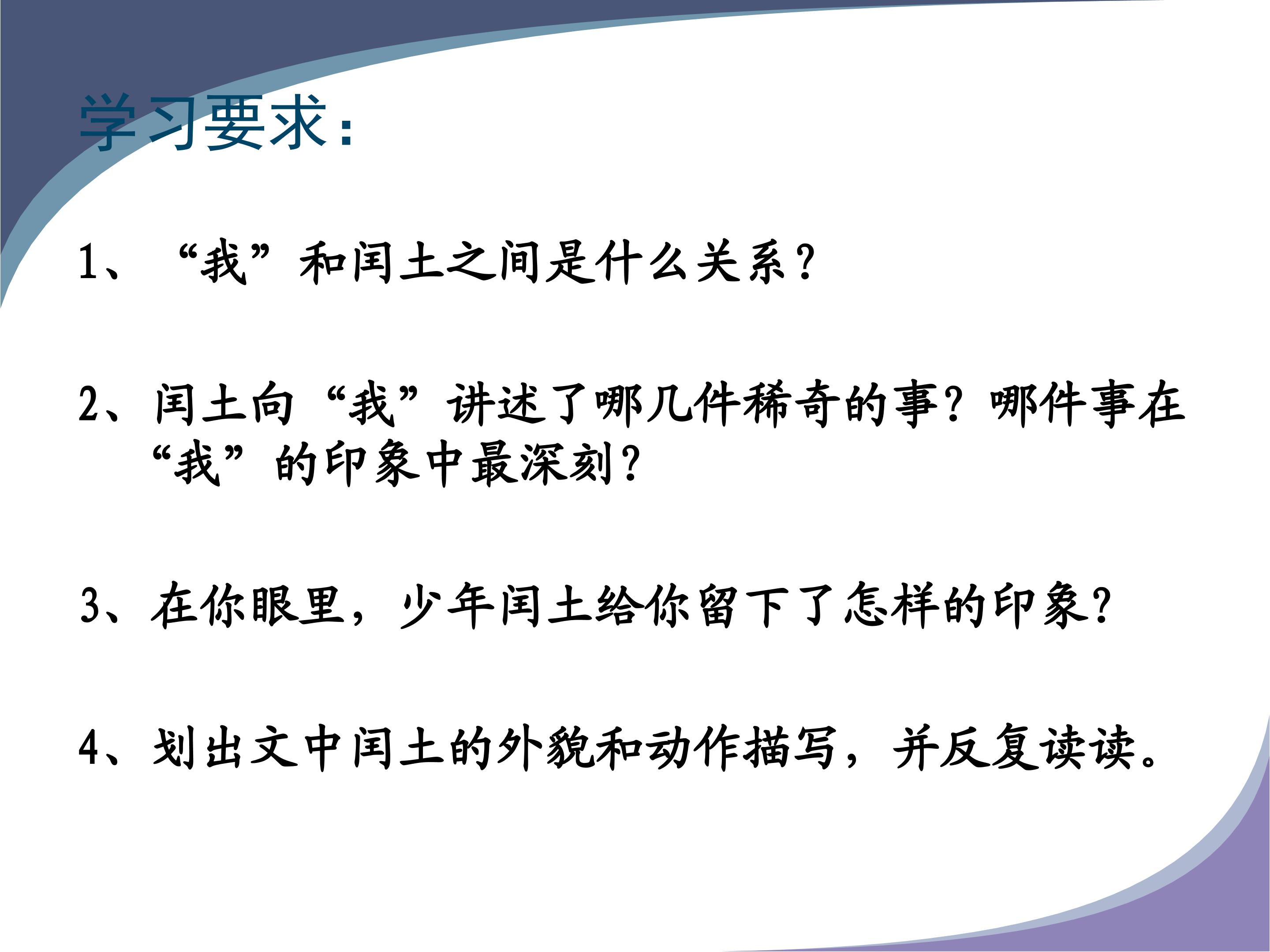 学习要求：

1、“我”和闰土之间是什么关系？

2、闰土向“我”讲述了哪几件稀奇的事？哪件事在“我”的印象中最深刻？

3、在你眼里，少年闰土给你留下了怎样的印象？

4、划出文中闰土的外貌和动作描写，并反复读读。